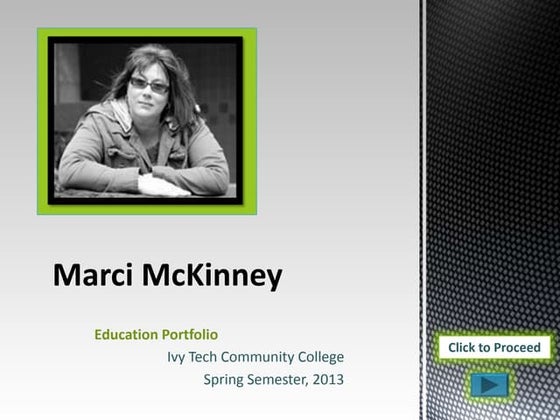 Marci McKinney

Education Portfolio
Ivy Tech Community College
Spring Semester, 2013

Click to Proceed